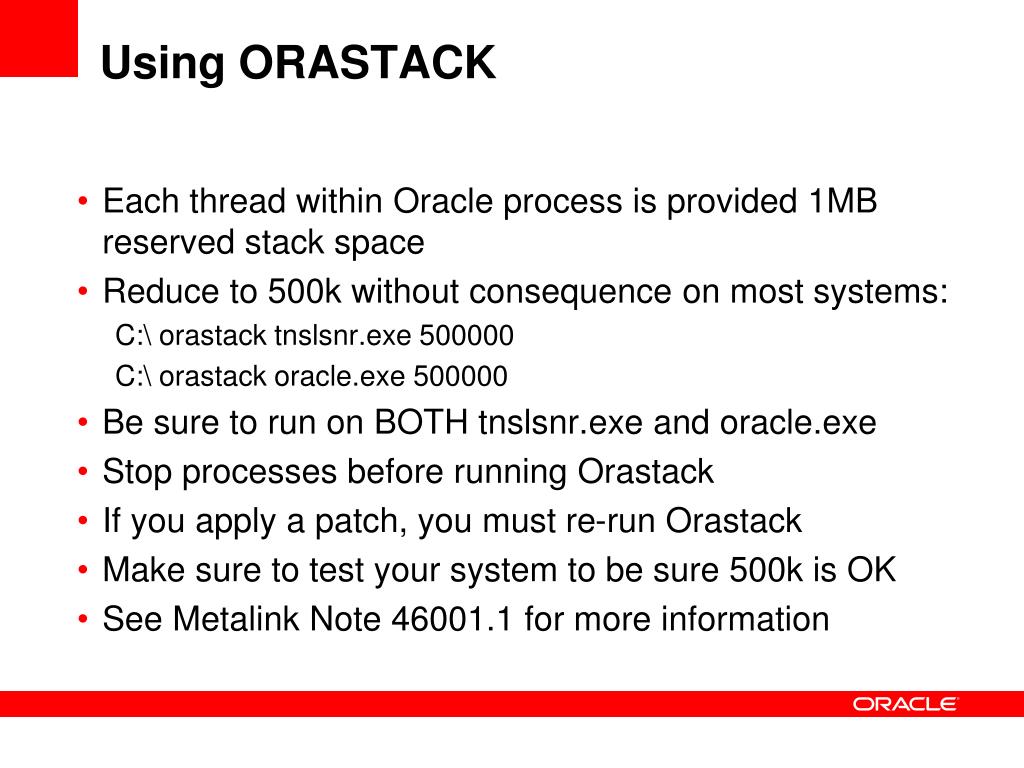 Using ORASTACK

• Each thread within Oracle process is provided 1MB reserved stack space
• Reduce to 500k without consequence on most systems:
C:\ orastack tnslsnr.exe 500000
C:\ orastack oracle.exe 500000
• Be sure to run on BOTH tnslsnr.exe and oracle.exe
• Stop processes before running Orastack
• If you apply a patch, you must re-run Orastack
• Make sure to test your system to be sure 500k is OK
• See Metalink Note 46001.1 for more information

ORACLE